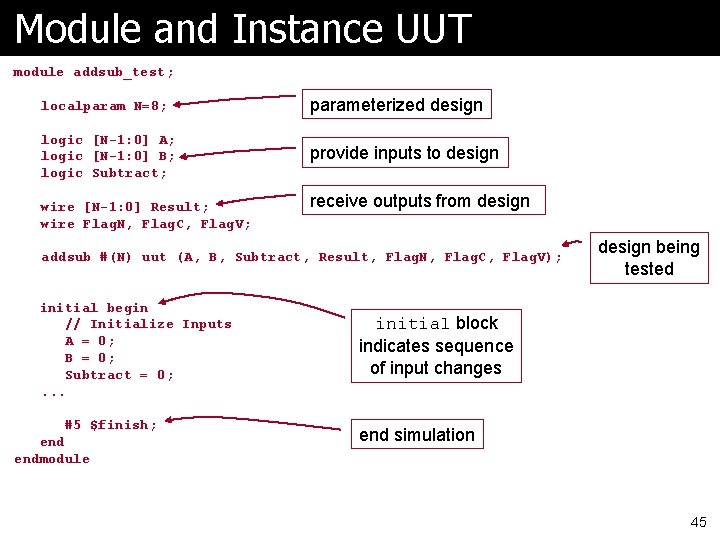 Module and Instance UUT

module addsub_test;

localparam N=8;

logic [N-1:0] A;
logic [N-1:0] B;
logic Subtract;

wire [N-1:0] Result;
wire FlagN, FlagC, FlagV;

addsub #(N) uut (A, B, Subtract, Result, FlagN, FlagC, FlagV);

initial begin
// Initialize Inputs
A = 0;
B = 0;
Subtract = 0;
...

#5 $finish;
end
endmodule

parameterized design

provide inputs to design

receive outputs from design

design being tested

initial block indicates sequence of input changes

end simulation

45